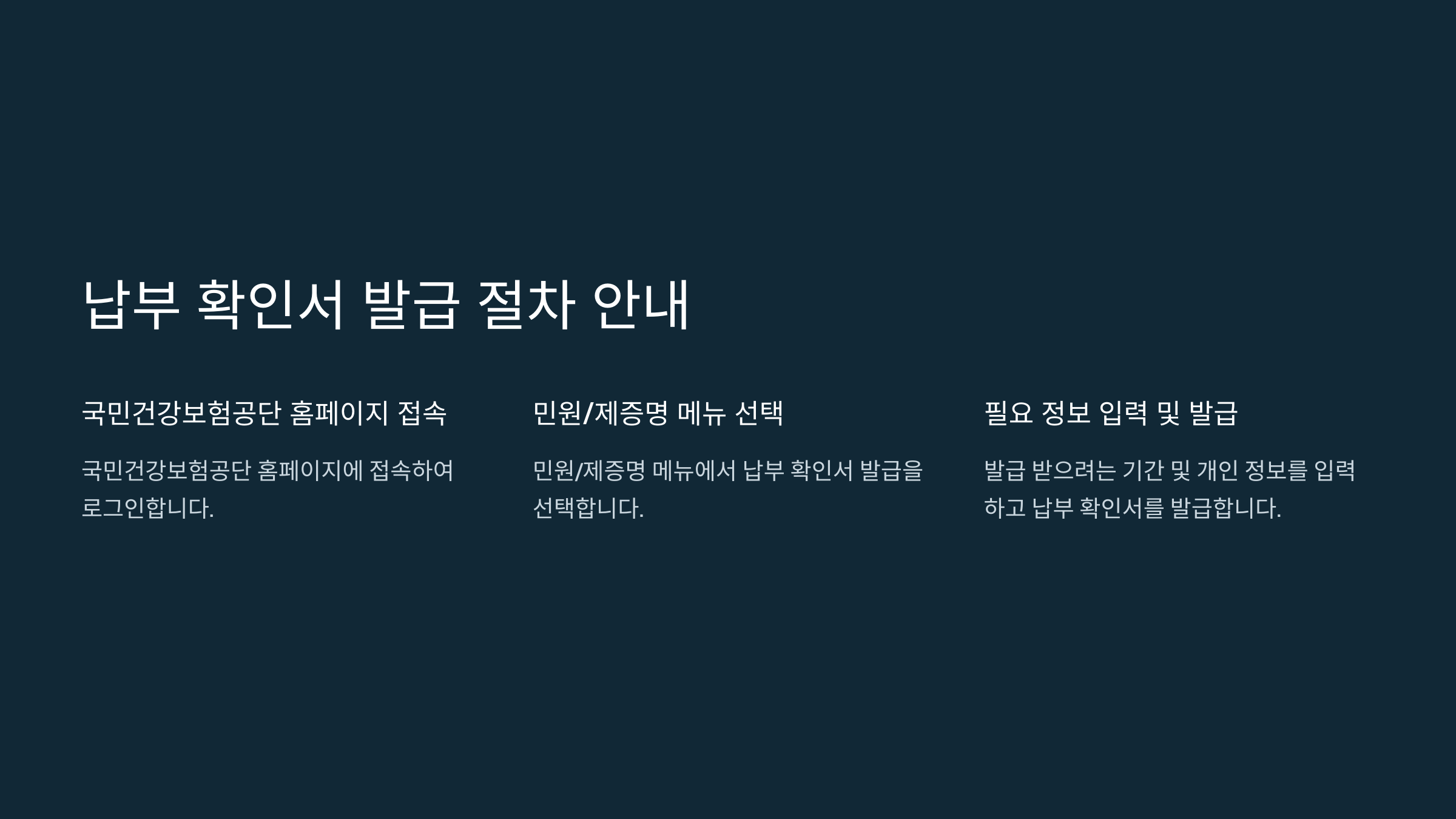 납부 확인서 발급 절차 안내

국민건강보험공단 홈페이지 접속

국민건강보험공단 홈페이지에 접속하여 로그인합니다.

민원/제증명 메뉴 선택

민원/제증명 메뉴에서 납부 확인서 발급을 선택합니다.

필요 정보 입력 및 발급

발급 받으려는 기간 및 개인 정보를 입력하고 납부 확인서를 발급합니다.